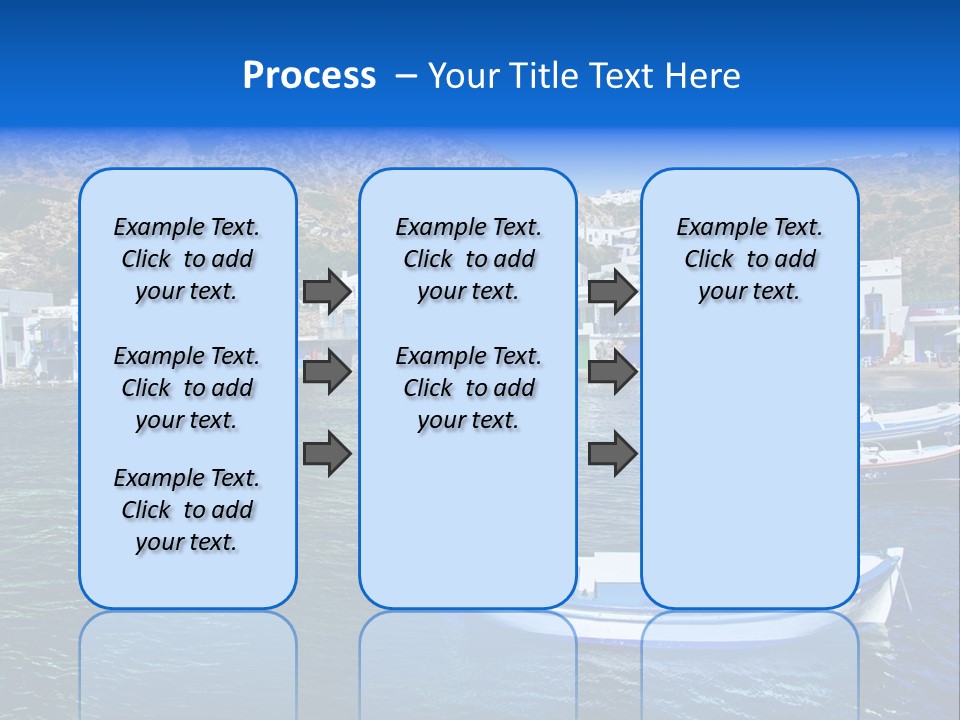 Process – Your Title Text Here

Example Text. Click to add your text.

Example Text. Click to add your text.

Example Text. Click to add your text.

Example Text. Click to add your text.

Example Text. Click to add your text.

Example Text. Click to add your text.